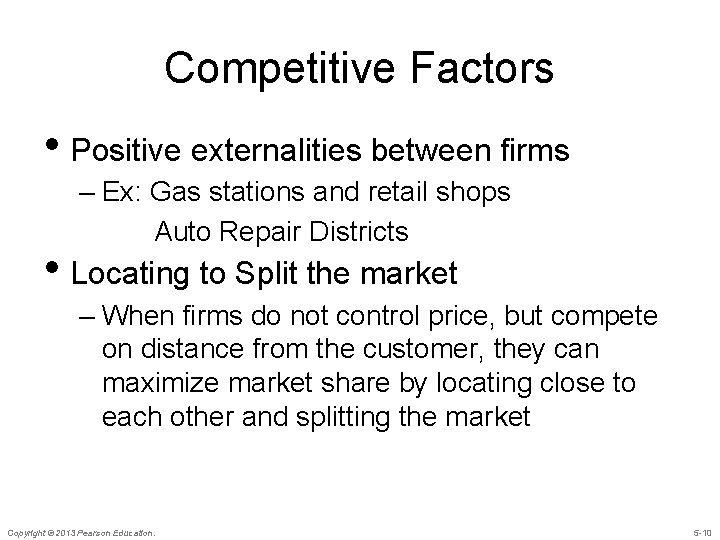 Competitive Factors

• Positive externalities between firms

– Ex: Gas stations and retail shops
Auto Repair Districts

• Locating to Split the market

– When firms do not control price, but compete on distance from the customer, they can maximize market share by locating close to each other and splitting the market

Copyright © 2013 Pearson Education.

5-10